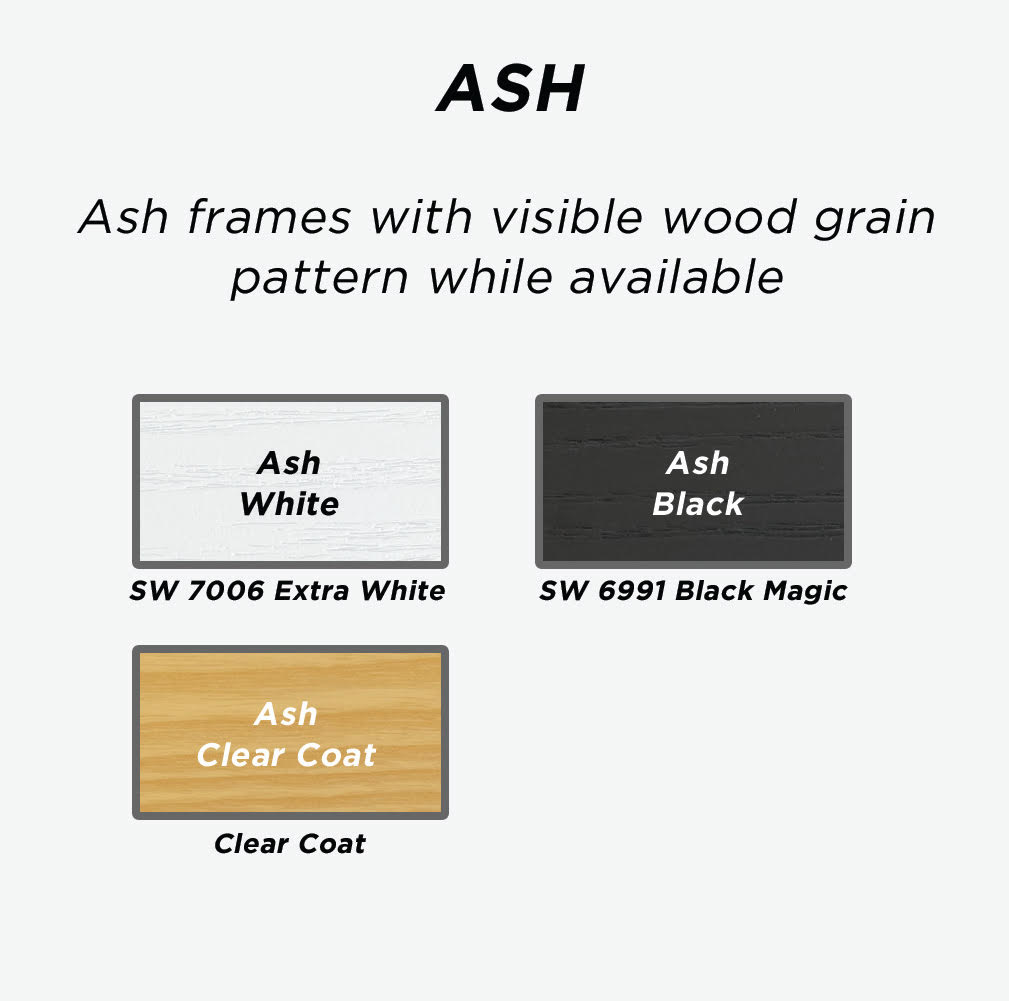 ASH

Ash frames with visible wood grain pattern while available

Ash White
SW 7006 Extra White

Ash Black
SW 6991 Black Magic

Ash Clear Coat
Clear Coat